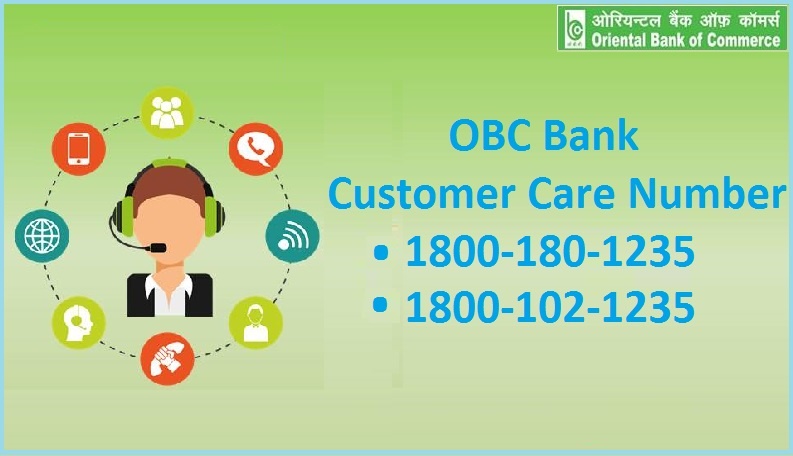 ओरियन्टल बैंक ऑफ़ कॉमर्स
Oriental Bank of Commerce

OBC Bank
Customer Care Number
• 1800-180-1235
• 1800-102-1235